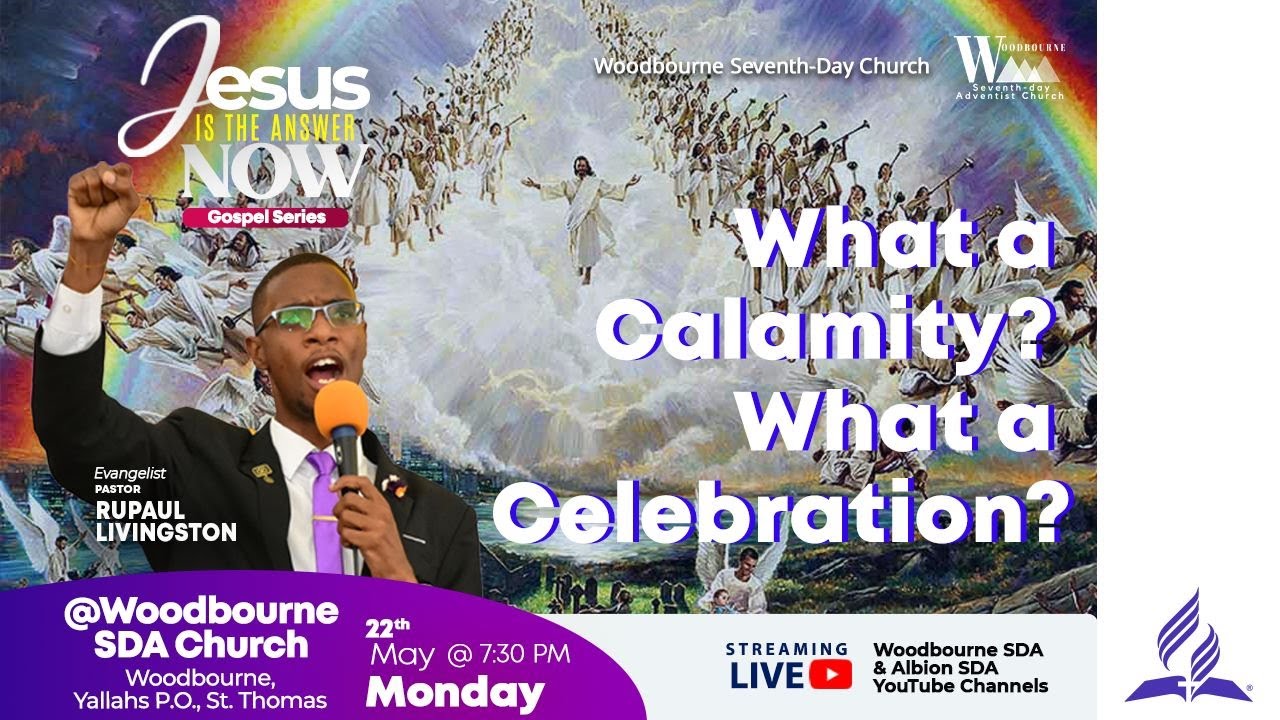 Jesus IS THE ANSWER NOW
Gospel Series

Woodbourne Seventh-Day Church

WOODBOURNE
Seventh-day Adventist Church

What a Calamity? What a Celebration?

Evangelist
PASTOR
RUPAUL LIVINGSTON

@Woodbourne SDA Church
Woodbourne, Yallahs P.O., St. Thomas

22th May @ 7:30 PM
Monday

STREAMING LIVE
Woodbourne SDA & Albion SDA YouTube Channels